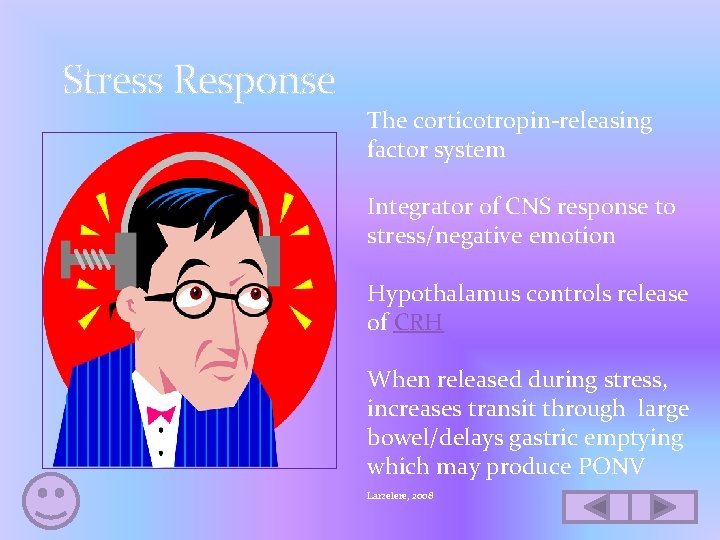 Stress Response

The corticotropin-releasing factor system

Integrator of CNS response to stress/negative emotion

Hypothalamus controls release of CRH

When released during stress, increases transit through large bowel/delays gastric emptying which may produce PONV

Larzelere, 2008